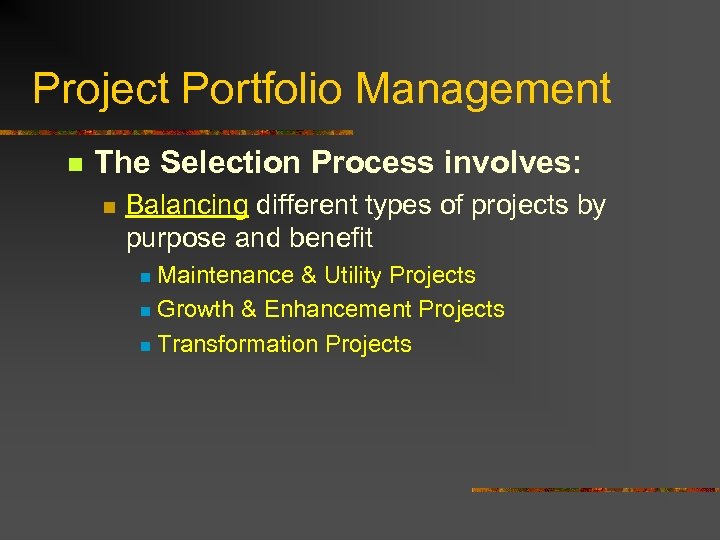 Project Portfolio Management

The Selection Process involves:

Balancing different types of projects by purpose and benefit

Maintenance & Utility Projects

Growth & Enhancement Projects

Transformation Projects